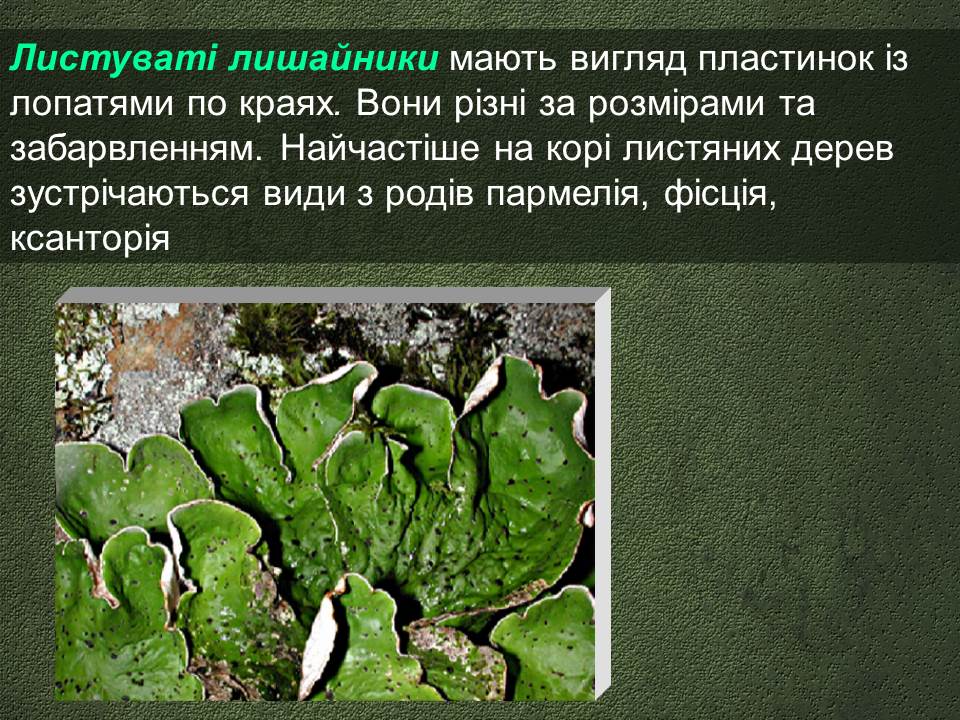 Листуваті лишайники мають вигляд пластинок із лопатями по краях. Вони різні за розмірами та забарвленням. Найчастіше на корі листяних дерев зустрічаються види з родів пармелія, фісція, ксанторія